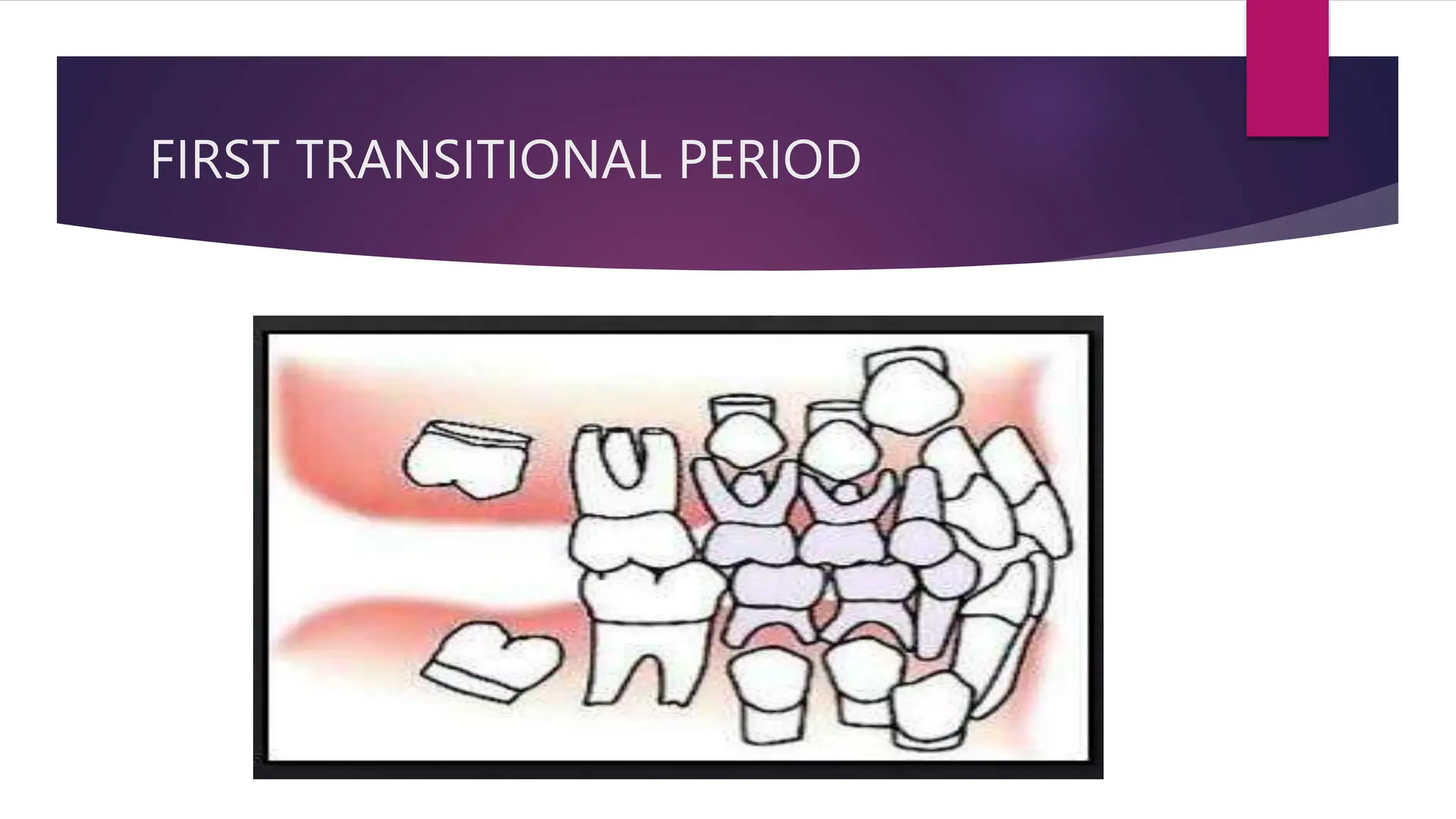 FIRST TRANSITIONAL PERIOD